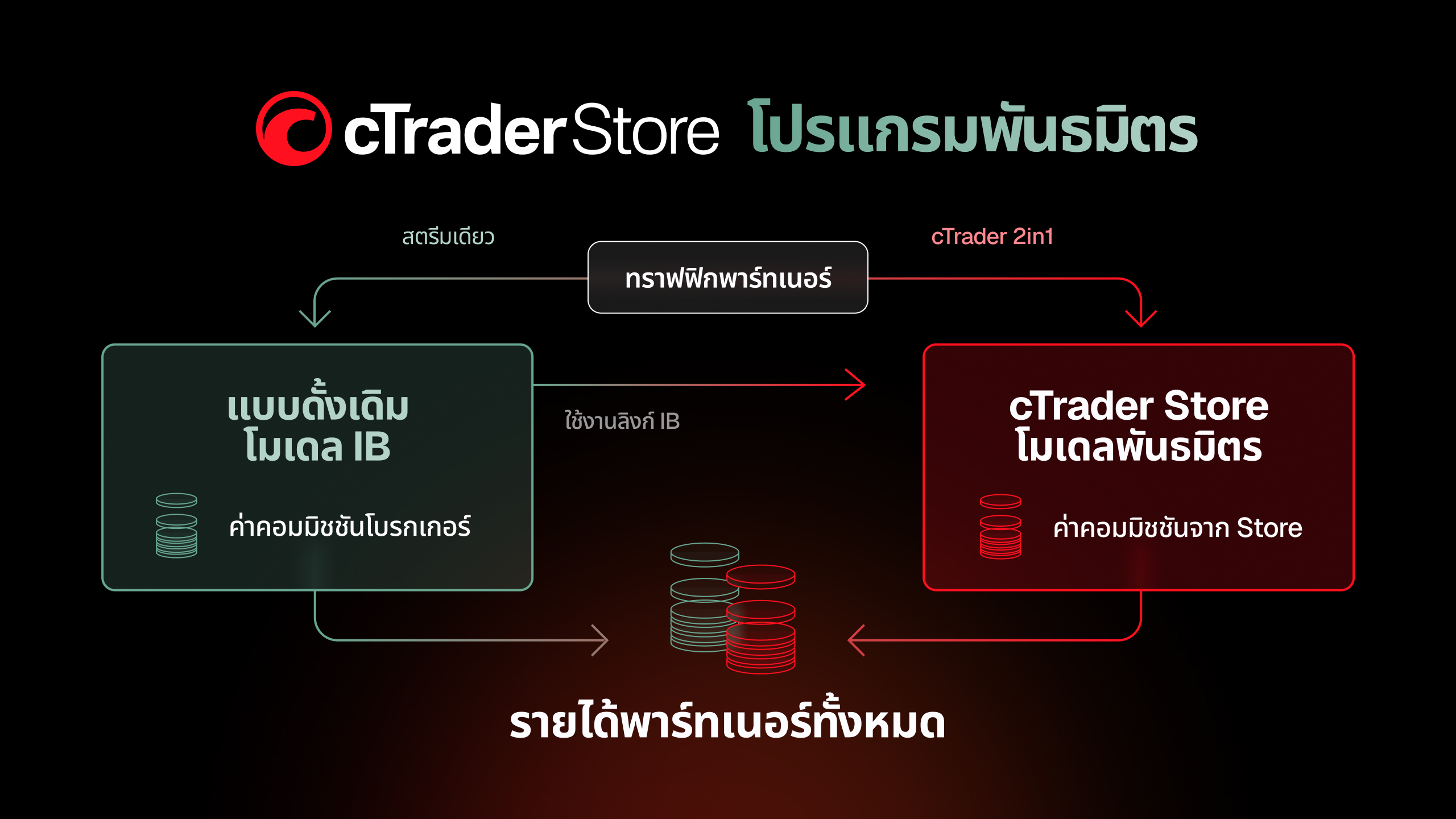 cTrader Store โปรแกรมพันธมิตร

สตรีมเดียว

ทราฟฟิกพาร์ทเนอร์

cTrader 2in1

แบบดั้งเดิม
โมเดล IB

ค่าคอมมิชชันโบรกเกอร์

ใช้งานลิงก์ IB

cTrader Store
โมเดลพันธมิตร

ค่าคอมมิชชันจาก Store

รายได้พาร์ทเนอร์ทั้งหมด